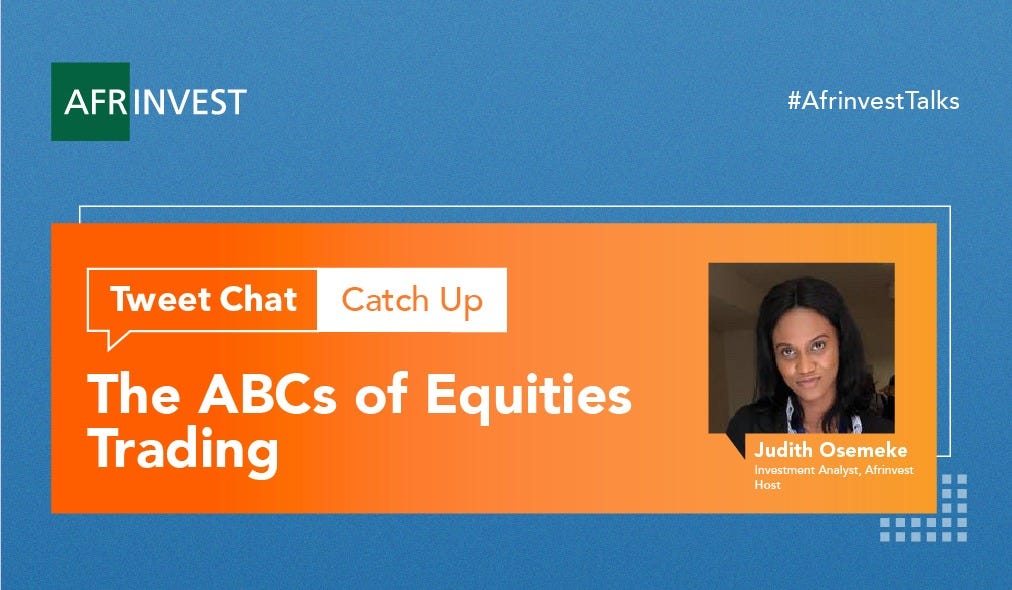 AFRINVEST

#AfrinvestTalks

Tweet Chat Catch Up

The ABCs of Equities Trading

Judith Osemeke
Investment Analyst, Afrinvest
Host